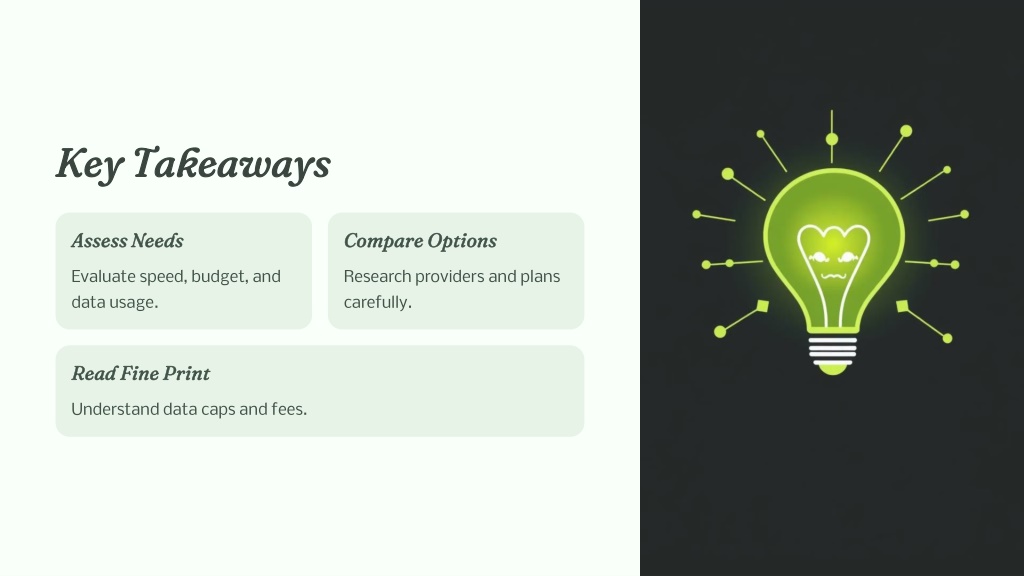 Key Takeaways

Assess Needs

Evaluate speed, budget, and data usage.

Compare Options

Research providers and plans carefully.

Read Fine Print

Understand data caps and fees.